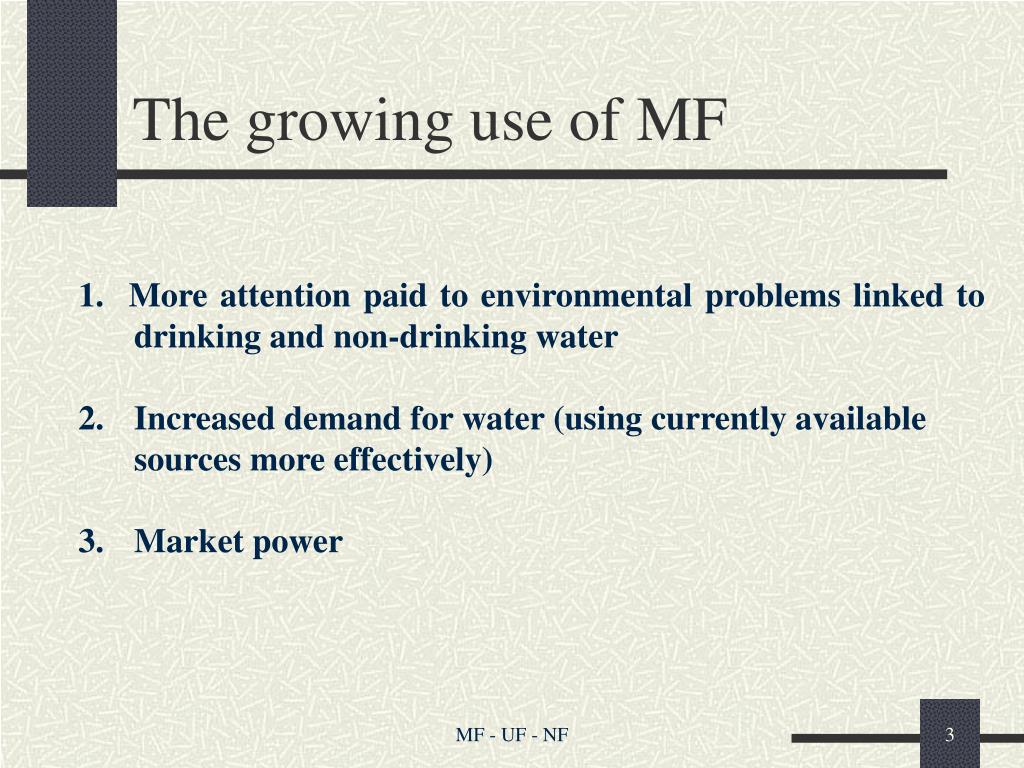 The growing use of MF

1. More attention paid to environmental problems linked to drinking and non-drinking water

2. Increased demand for water (using currently available sources more effectively)

3. Market power

MF - UF - NF

3